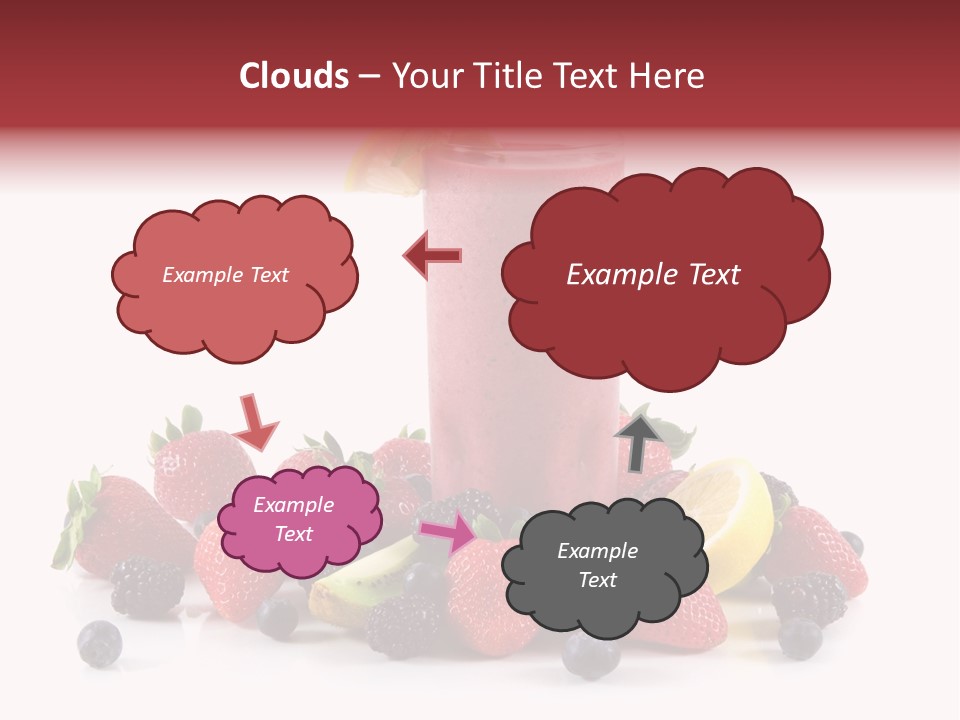 Clouds – Your Title Text Here

Example Text

Example Text

Example Text

Example Text